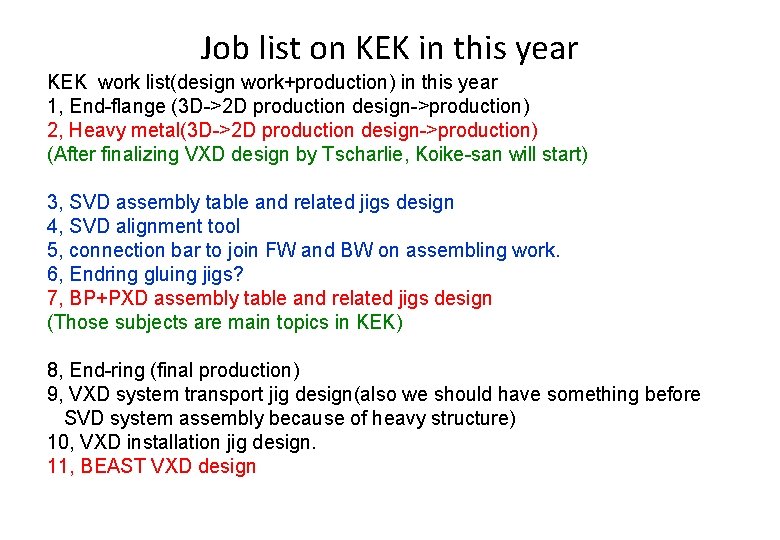 Job list on KEK in this year

KEK work list(design work+production) in this year
1, End-flange (3D->2D production design->production)
2, Heavy metal(3D->2D production design->production)
(After finalizing VXD design by Tscharlie, Koike-san will start)

3, SVD assembly table and related jigs design
4, SVD alignment tool
5, connection bar to join FW and BW on assembling work.
6, Endring gluing jigs?
7, BP+PXD assembly table and related jigs design
(Those subjects are main topics in KEK)

8, End-ring (final production)
9, VXD system transport jig design(also we should have something before SVD system assembly because of heavy structure)
10, VXD installation jig design.
11, BEAST VXD design